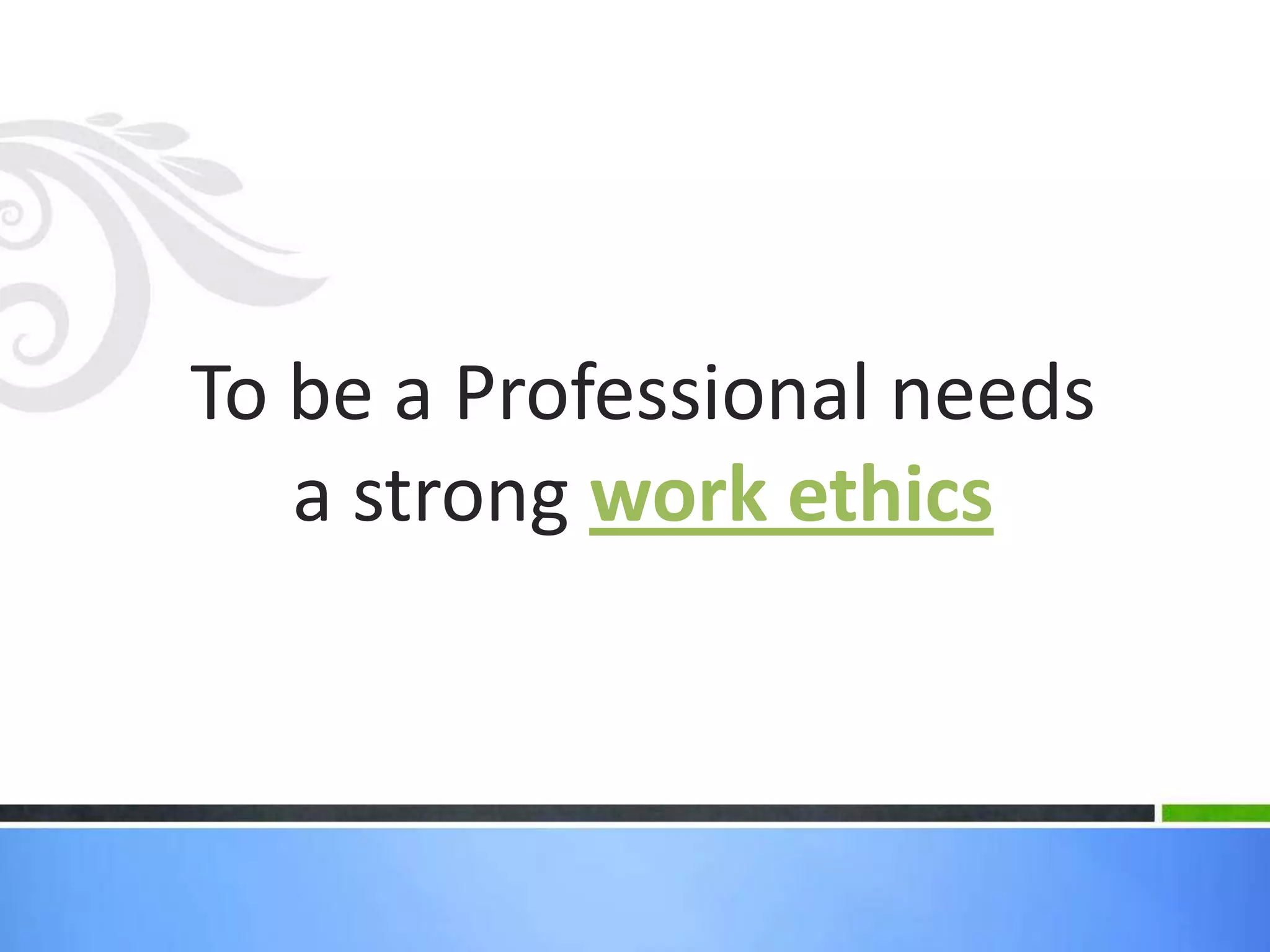 To be a Professional needs a strong work ethics